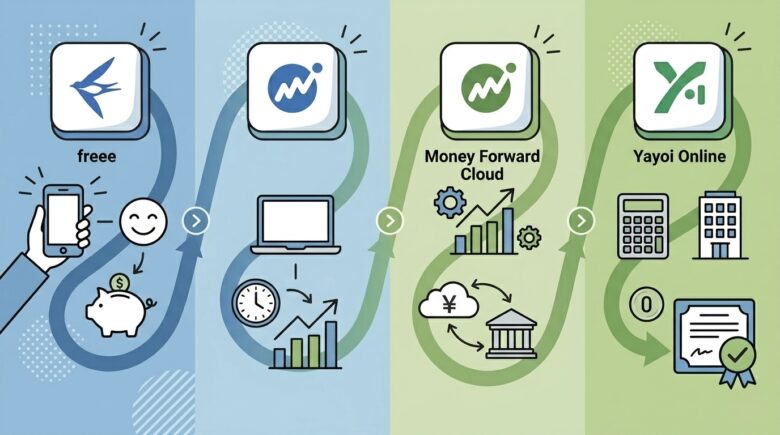 freee

Money Forward Cloud

Yayoi Online

$

¥

0